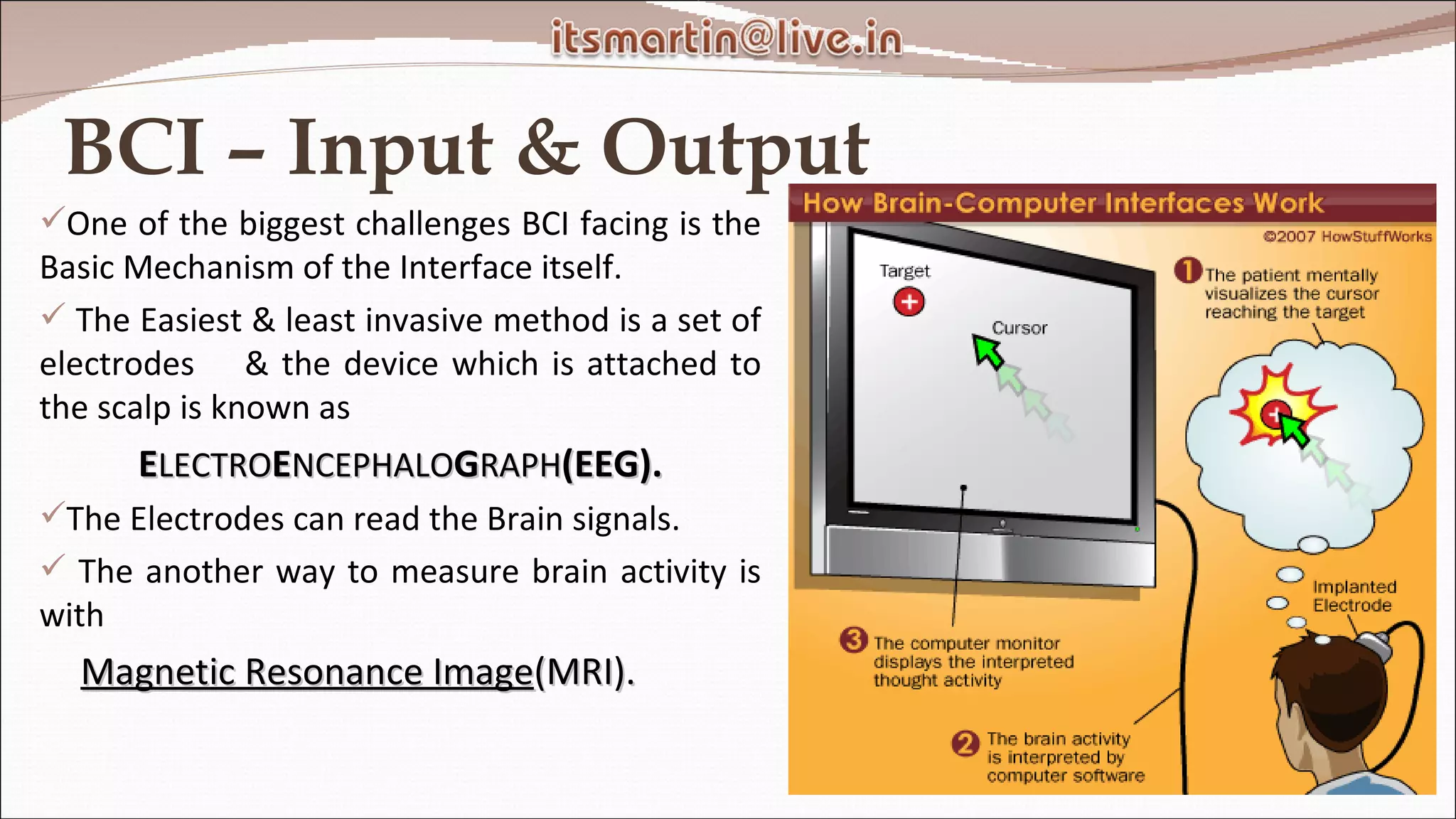 itsmartin@live.in

BCI – Input & Output

✓One of the biggest challenges BCI facing is the Basic Mechanism of the Interface itself.

✓ The Easiest & least invasive method is a set of electrodes & the device which is attached to the scalp is known as

ELECTROENCEPHALOGRAPH(EEG).

✓The Electrodes can read the Brain signals.

✓ The another way to measure brain activity is with

Magnetic Resonance Image(MRI).

How Brain-Computer Interfaces Work

©2007 HowStuffWorks

Target

Cursor

1 The patient mentally visualizes the cursor reaching the target

Implanted Electrode

3 The computer monitor displays the interpreted thought activity

2 The brain activity is interpreted by computer software